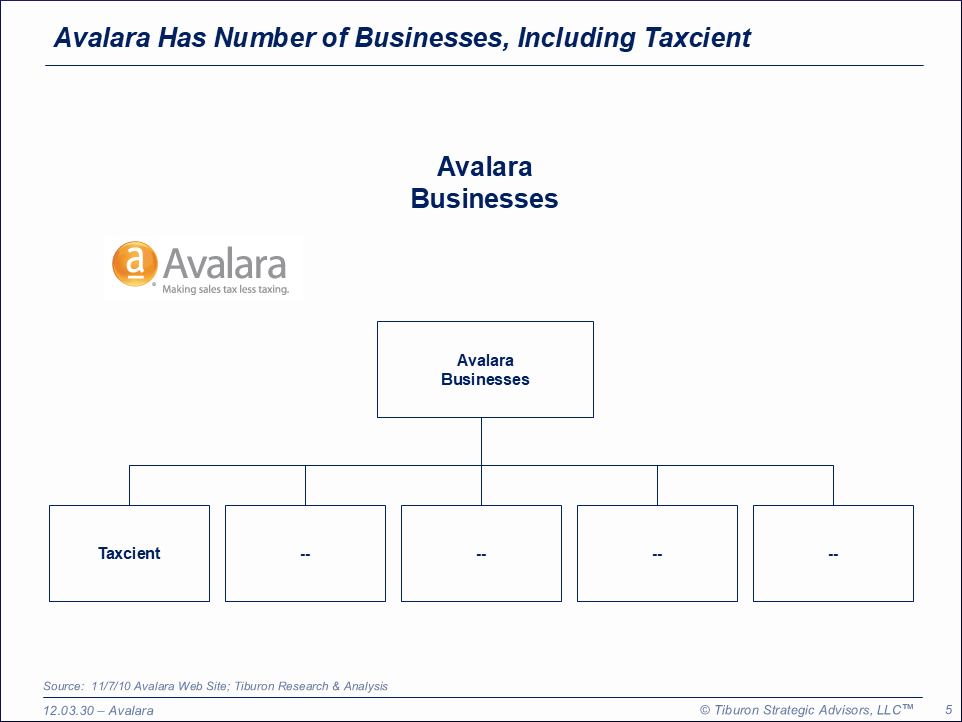 Avalara Has Number of Businesses, Including Taxcient

Avalara
Businesses

a Avalara
Making sales tax less taxing.

Avalara
Businesses

Taxcient

--

--

--

--

Source: 11/7/10 Avalara Web Site; Tiburon Research & Analysis

12.03.30 – Avalara

© Tiburon Strategic Advisors, LLC™

5